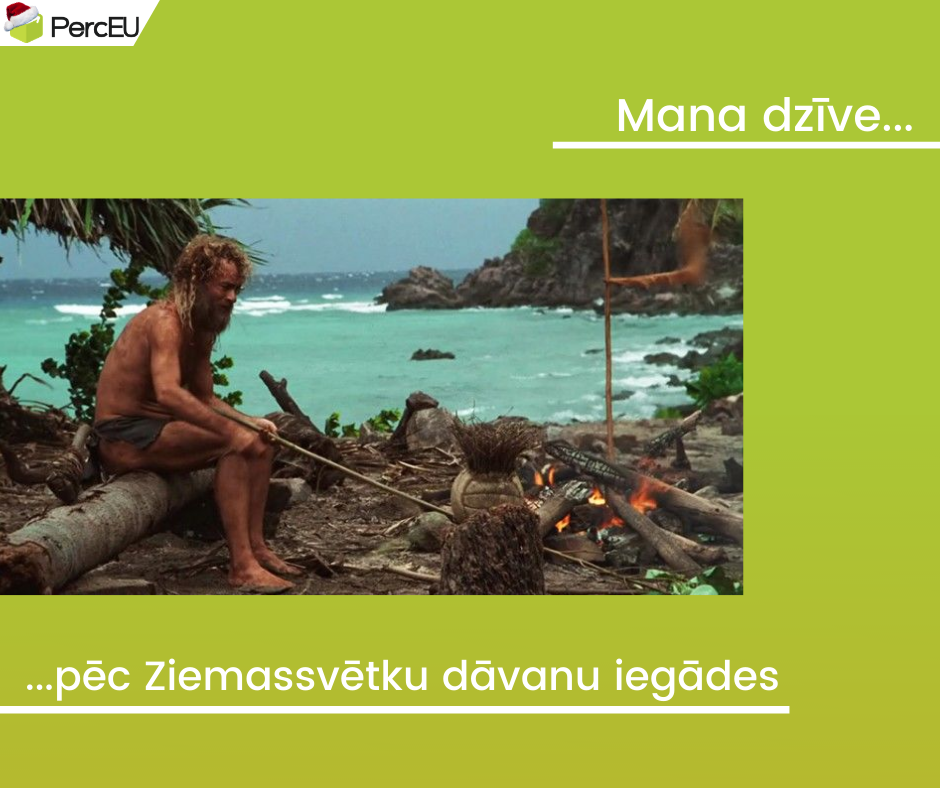 PercEU

Mana dzīve...

...pēc Ziemassvētku dāvanu iegādes